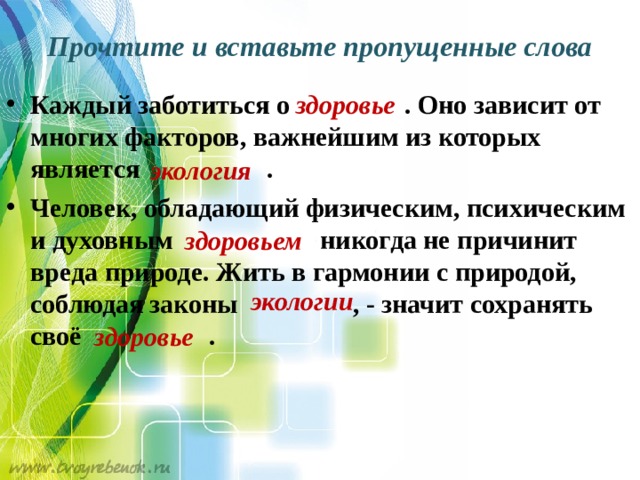 Прочтите и вставьте пропущенные слова

• Каждый заботиться о здоровье . Оно зависит от многих факторов, важнейшим из которых является экология .

• Человек, обладающий физическим, психическим и духовным здоровьем никогда не причинит вреда природе. Жить в гармонии с природой, соблюдая законы экологии, - значит сохранять своё здоровье .

www.tvoyrebenok.ru